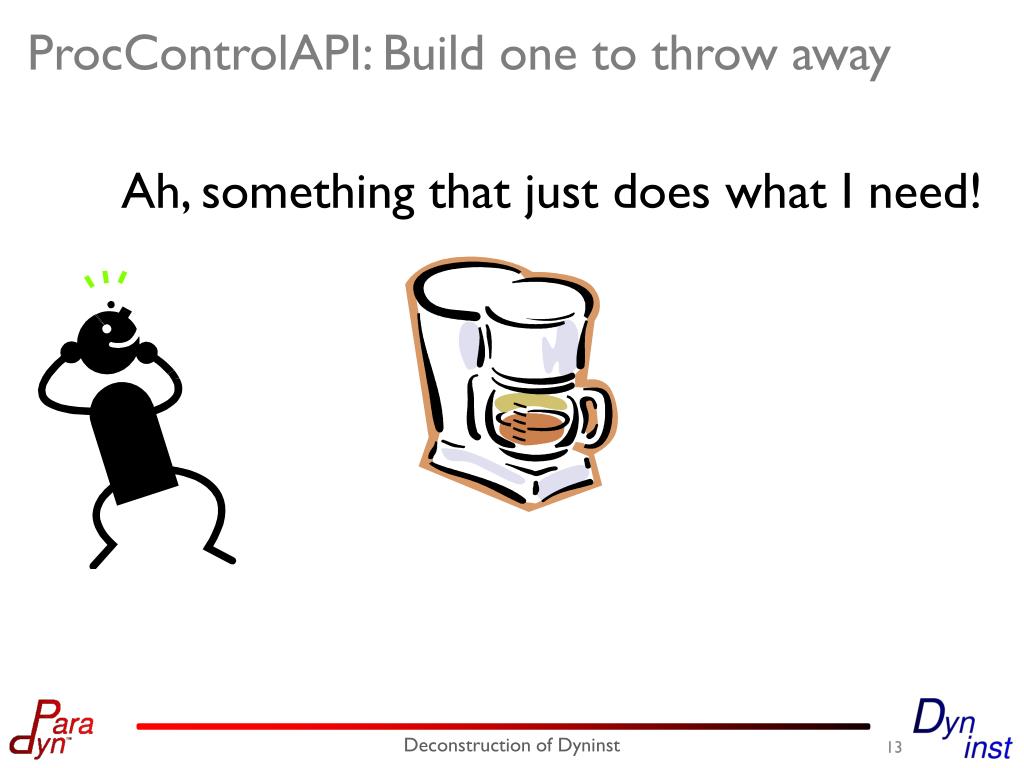 ProcControlAPI: Build one to throw away

Ah, something that just does what I need!

Para dyn

Deconstruction of Dyninst

13

Dyn inst